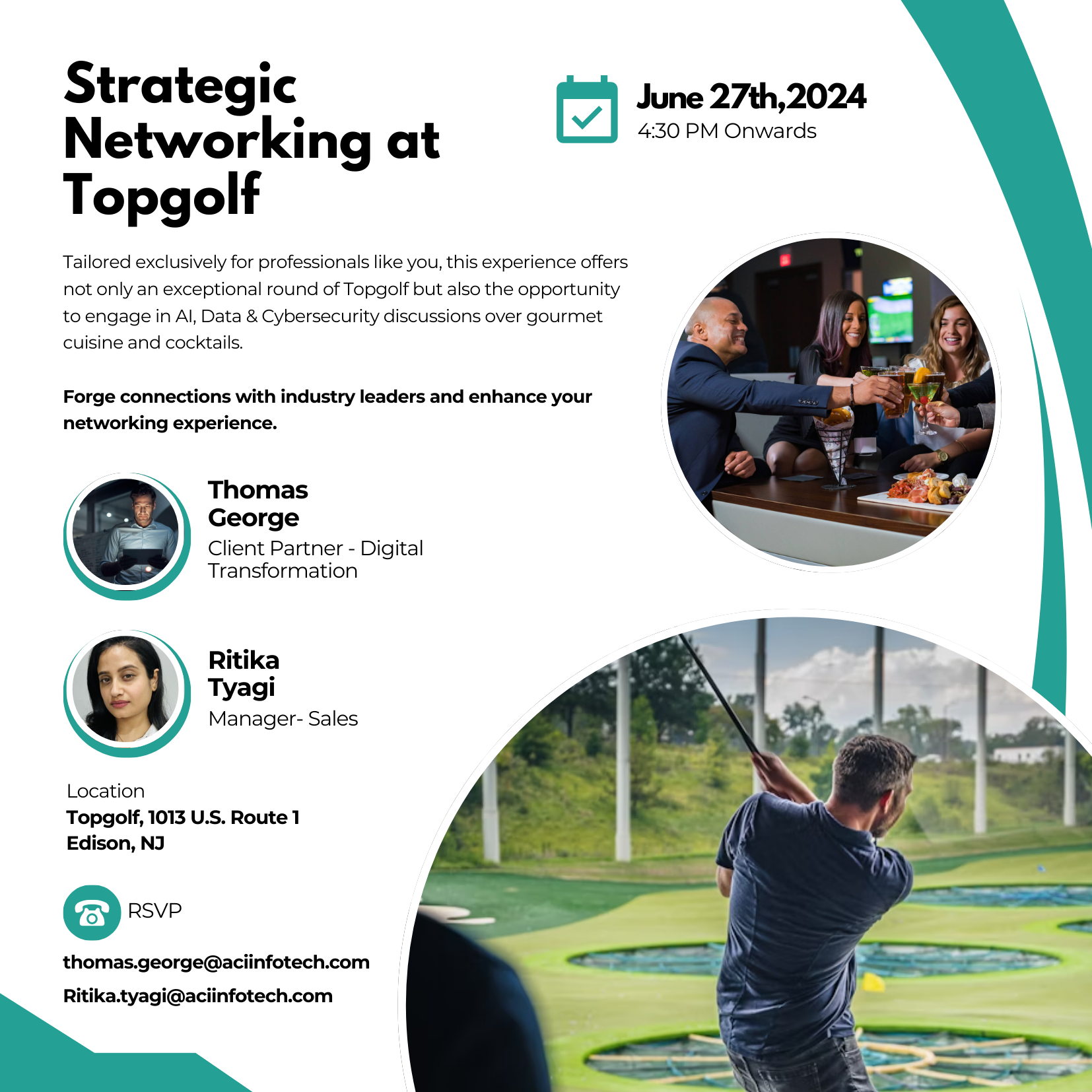 Strategic Networking at Topgolf

June 27th,2024
4:30 PM Onwards

Tailored exclusively for professionals like you, this experience offers not only an exceptional round of Topgolf but also the opportunity to engage in AI, Data & Cybersecurity discussions over gourmet cuisine and cocktails.

Forge connections with industry leaders and enhance your networking experience.

Thomas George
Client Partner - Digital Transformation

Ritika Tyagi
Manager- Sales

Location
Topgolf, 1013 U.S. Route 1
Edison, NJ

RSVP

thomas.george@aciinfotech.com
Ritika.tyagi@aciinfotech.com